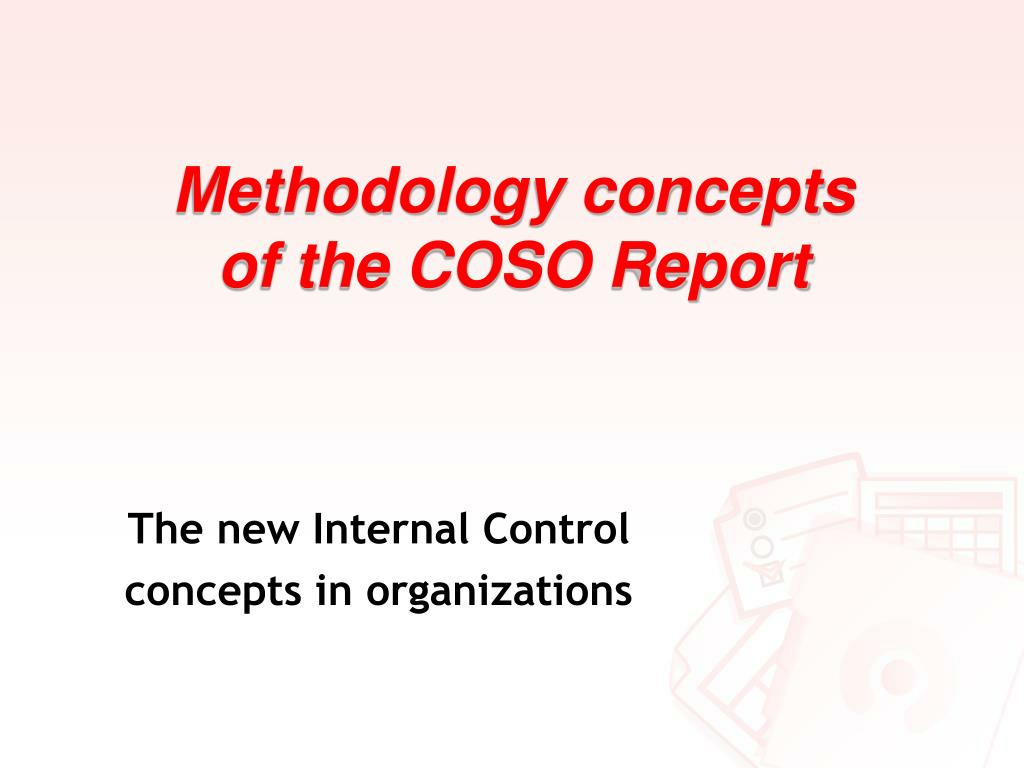 Methodology concepts of the COSO Report

The new Internal Control concepts in organizations